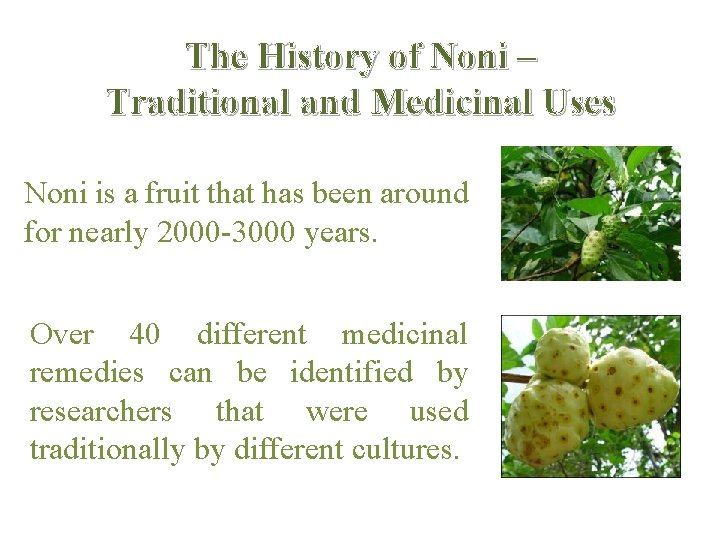 The History of Noni –
Traditional and Medicinal Uses

Noni is a fruit that has been around for nearly 2000-3000 years.

Over 40 different medicinal remedies can be identified by researchers that were used traditionally by different cultures.